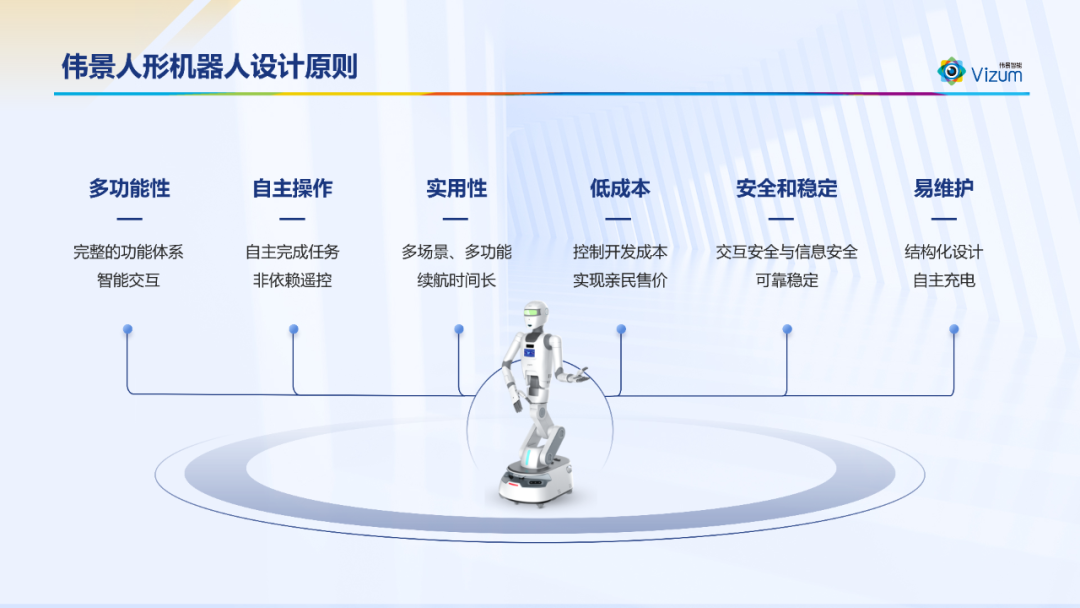 伟景人形机器人设计原则

伟景智能 Vizum

多功能性
完整的功能体系
智能交互

自主操作
自主完成任务
非依赖遥控

实用性
多场景、多功能
续航时间长

低成本
控制开发成本
实现亲民售价

安全和稳定
交互安全与信息安全
可靠稳定

易维护
结构化设计
自主充电